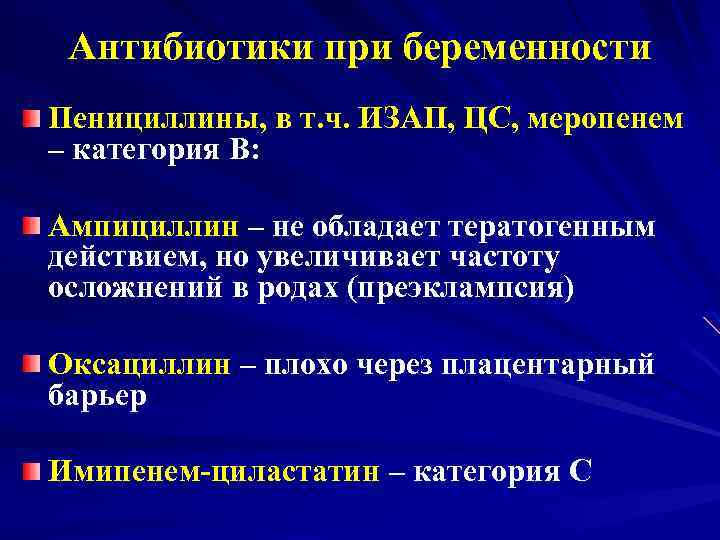 Антибиотики при беременности

Пенициллины, в т.ч. ИЗАП, ЦС, меропенем – категория В:

Ампициллин – не обладает тератогенным действием, но увеличивает частоту осложнений в родах (преэклампсия)

Оксациллин – плохо через плацентарный барьер

Имипенем-циластатин – категория С